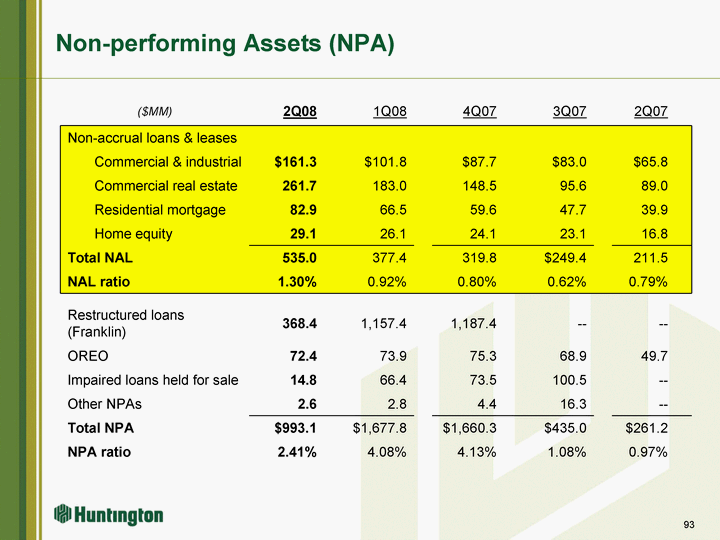 Non-performing Assets (NPA)

| ($MM) | 2Q08 | 1Q08 | 4Q07 | 3Q07 | 2Q07 |
|---|---|---|---|---|---|
| Non-accrual loans & leases | | | | | |
| Commercial & industrial | $161.3 | $101.8 | $87.7 | $83.0 | $65.8 |
| Commercial real estate | 261.7 | 183.0 | 148.5 | 95.6 | 89.0 |
| Residential mortgage | 82.9 | 66.5 | 59.6 | 47.7 | 39.9 |
| Home equity | 29.1 | 26.1 | 24.1 | 23.1 | 16.8 |
| Total NAL | 535.0 | 377.4 | 319.8 | $249.4 | 211.5 |
| NAL ratio | 1.30% | 0.92% | 0.80% | 0.62% | 0.79% |
| Restructured loans (Franklin) | 368.4 | 1,157.4 | 1,187.4 | -- | -- |
| OREO | 72.4 | 73.9 | 75.3 | 68.9 | 49.7 |
| Impaired loans held for sale | 14.8 | 66.4 | 73.5 | 100.5 | -- |
| Other NPAs | 2.6 | 2.8 | 4.4 | 16.3 | -- |
| Total NPA | $993.1 | $1,677.8 | $1,660.3 | $435.0 | $261.2 |
| NPA ratio | 2.41% | 4.08% | 4.13% | 1.08% | 0.97% |

Huntington

93